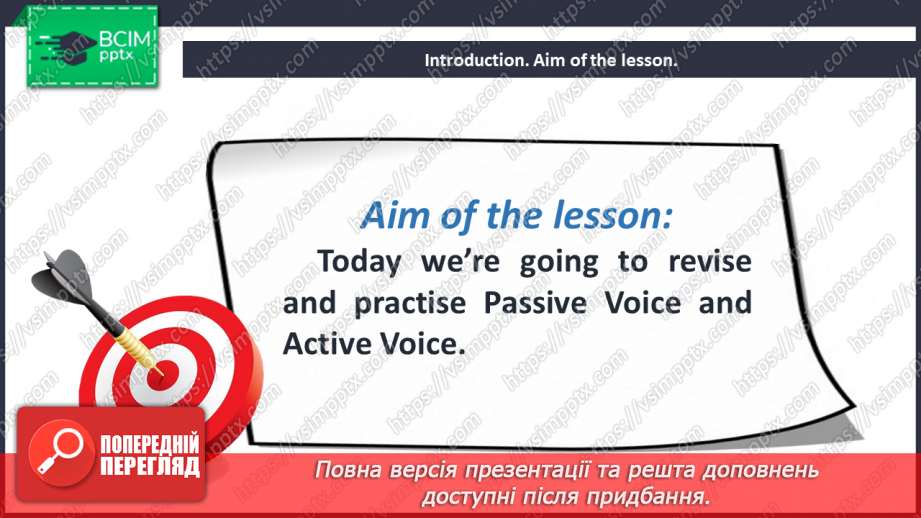 ВСІМ pptx

Introduction. Aim of the lesson.

Aim of the lesson:

Today we're going to revise and practise Passive Voice and Active Voice.

ПОПЕРЕДНІЙ ПЕРЕГЛЯД

Повна версія презентації та решта доповнень доступні після придбання.

https://vsimpptx.com